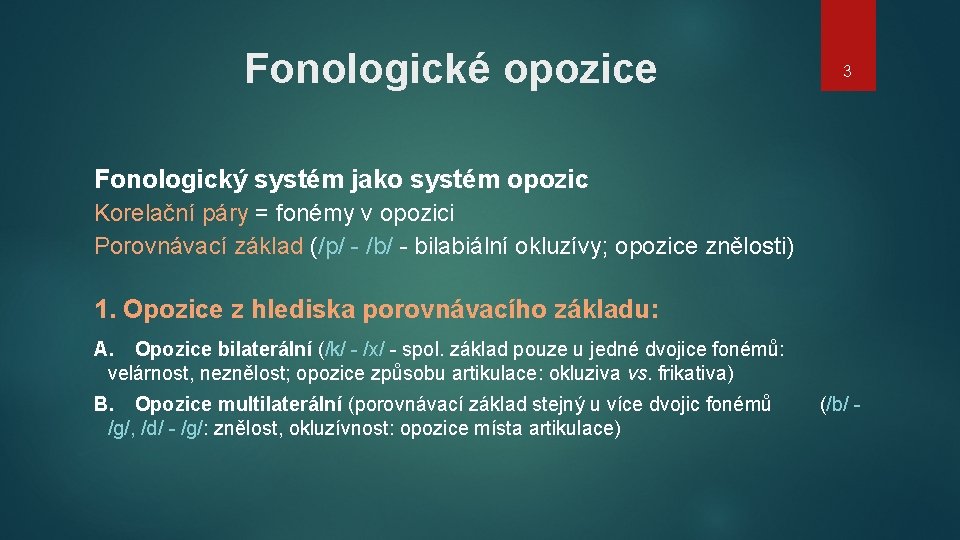 Fonologické opozice

3

Fonologický systém jako systém opozic
Korelační páry = fonémy v opozici
Porovnávací základ (/p/ - /b/ - bilabiální okluzívy; opozice znělosti)

1. Opozice z hlediska porovnávacího základu:

A. Opozice bilaterální (/k/ - /x/ - spol. základ pouze u jedné dvojice fonémů: velárnost, neznělost; opozice způsobu artikulace: okluziva vs. frikativa)

B. Opozice multilaterální (porovnávací základ stejný u více dvojic fonémů (/b/ - /g/, /d/ - /g/: znělost, okluzívnost: opozice místa artikulace)